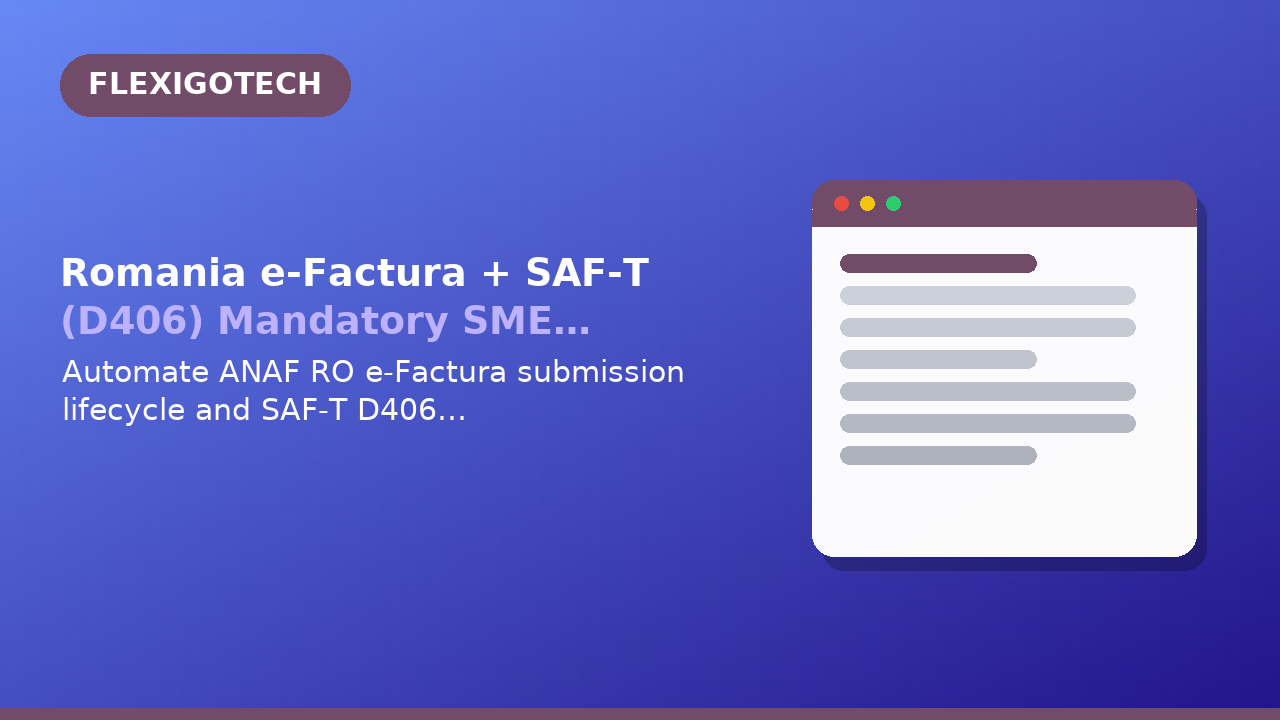 FLEXIGOTECH

Romania e-Factura + SAF-T (D406) Mandatory SME…

Automate ANAF RO e-Factura submission lifecycle and SAF-T D406…